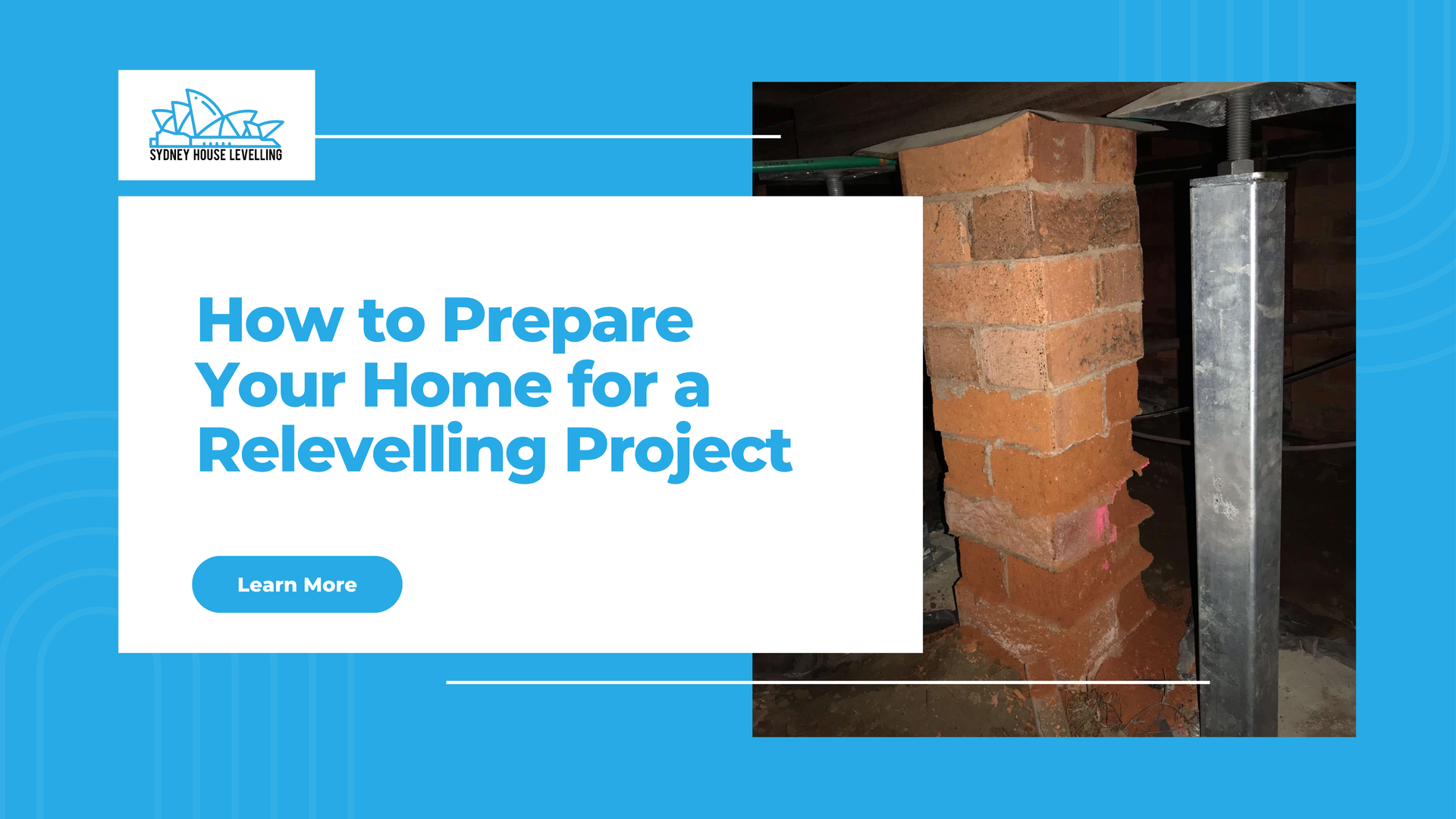 SYDNEY HOUSE LEVELLING

How to Prepare Your Home for a Relevelling Project

Learn More